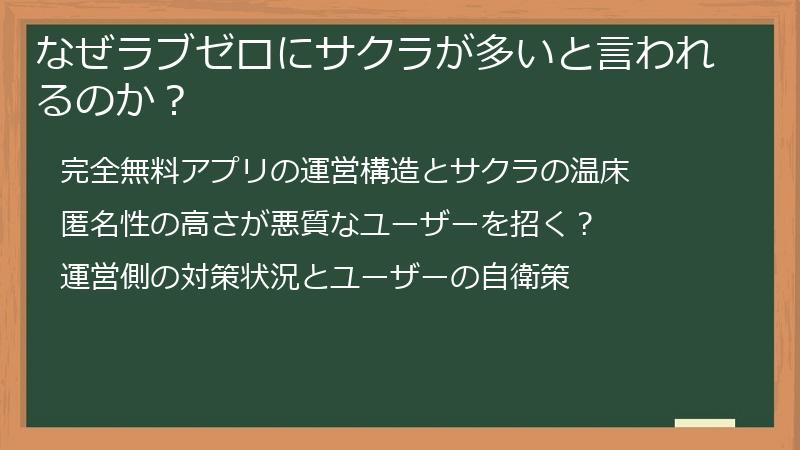 なぜラブゼロにサクラが多いと言われるのか？

完全無料アプリの運営構造とサクラの温床

匿名性の高さが悪質なユーザーを招く？

運営側の対策状況とユーザーの自衛策